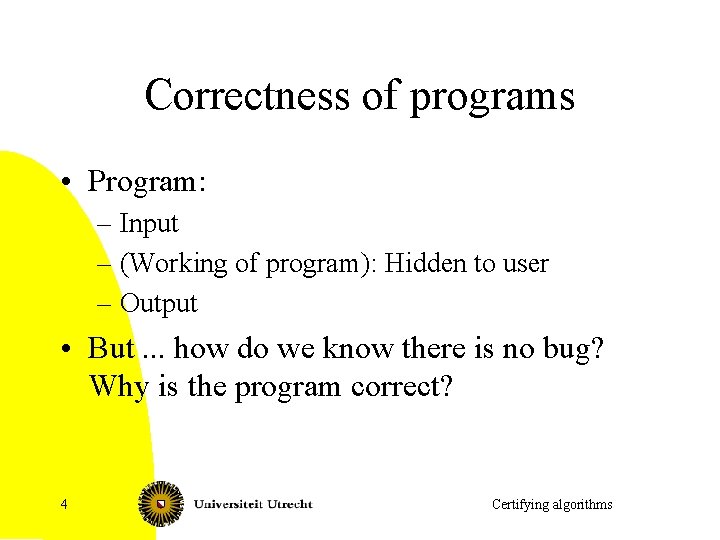 Correctness of programs

• Program:
  – Input
  – (Working of program): Hidden to user
  – Output

• But ... how do we know there is no bug? Why is the program correct?

4

Universiteit Utrecht

Certifying algorithms